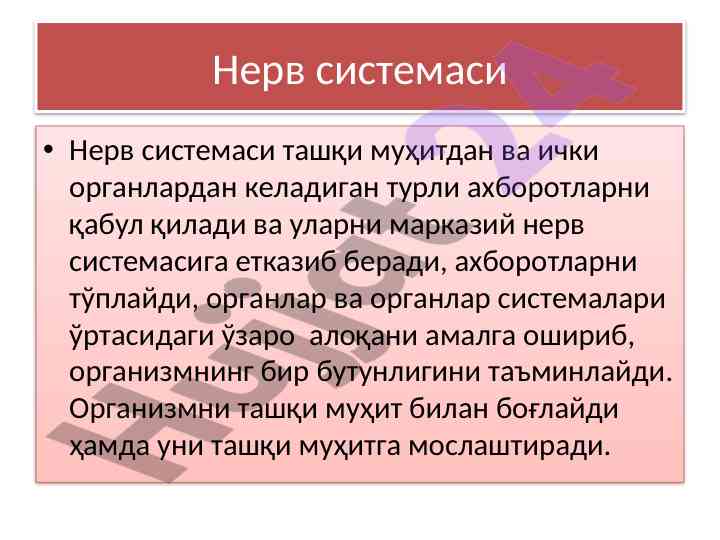 Нерв системаси

• Нерв системаси ташқи муҳитдан ва ички органлардан келадиган турли ахборотларни қабул қилади ва уларни марказий нерв системасига етказиб беради, ахборотларни тўплайди, органлар ва органлар системалари ўртасидаги ўзаро алоқани амалга ошириб, организмнинг бир бутунлигини таъминлайди. Организмни ташқи муҳит билан боғлайди ҳамда уни ташқи муҳитга мослаштиради.

Hujjat24